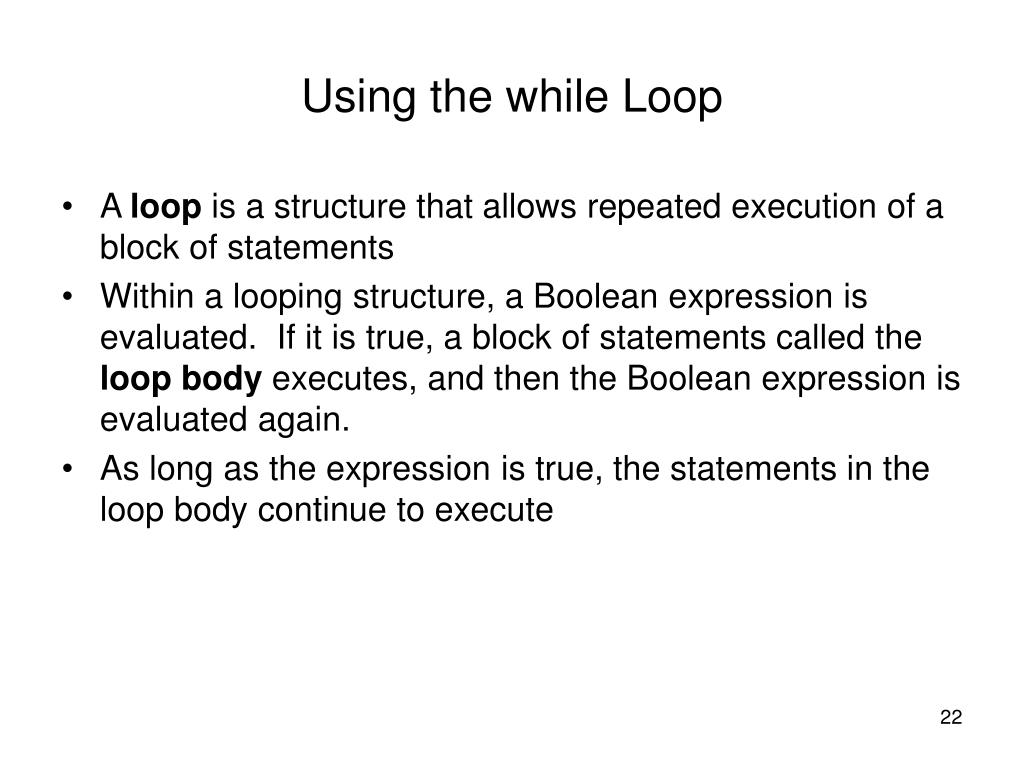 Using the while Loop

• A loop is a structure that allows repeated execution of a block of statements
• Within a looping structure, a Boolean expression is evaluated. If it is true, a block of statements called the loop body executes, and then the Boolean expression is evaluated again.
• As long as the expression is true, the statements in the loop body continue to execute

22